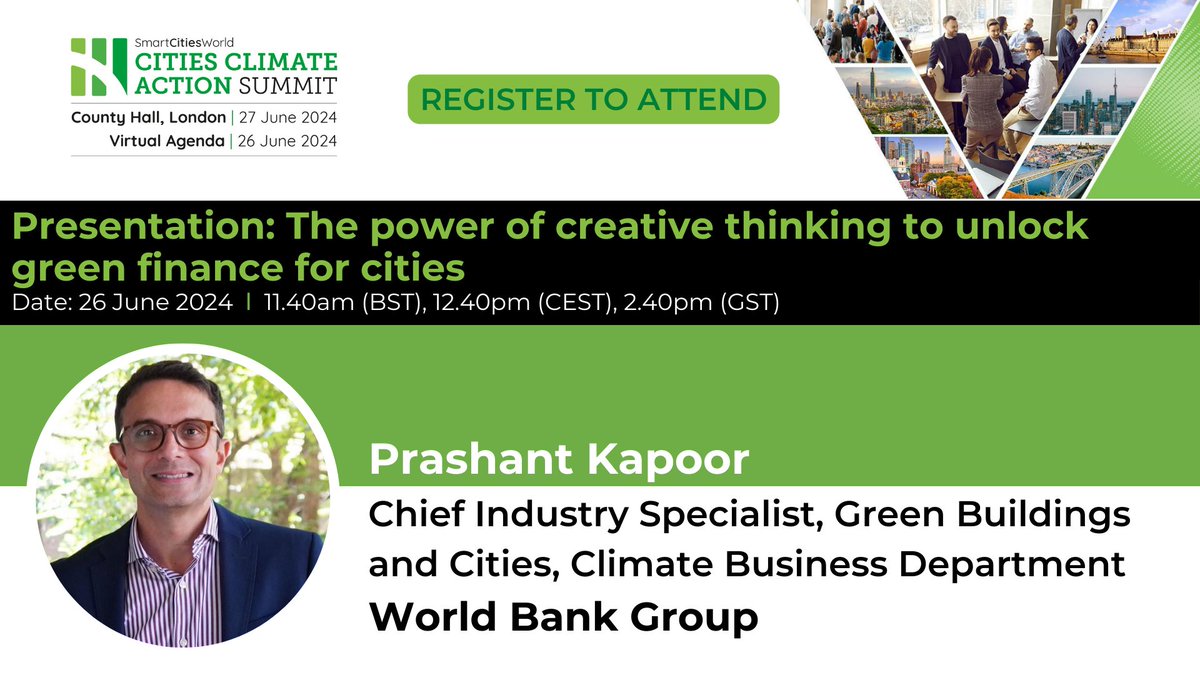 SmartCitiesWorld
CITIES CLIMATE ACTION SUMMIT
County Hall, London | 27 June 2024
Virtual Agenda | 26 June 2024

REGISTER TO ATTEND

Presentation: The power of creative thinking to unlock green finance for cities
Date: 26 June 2024 | 11.40am (BST), 12.40pm (CEST), 2.40pm (GST)

Prashant Kapoor
Chief Industry Specialist, Green Buildings and Cities, Climate Business Department
World Bank Group